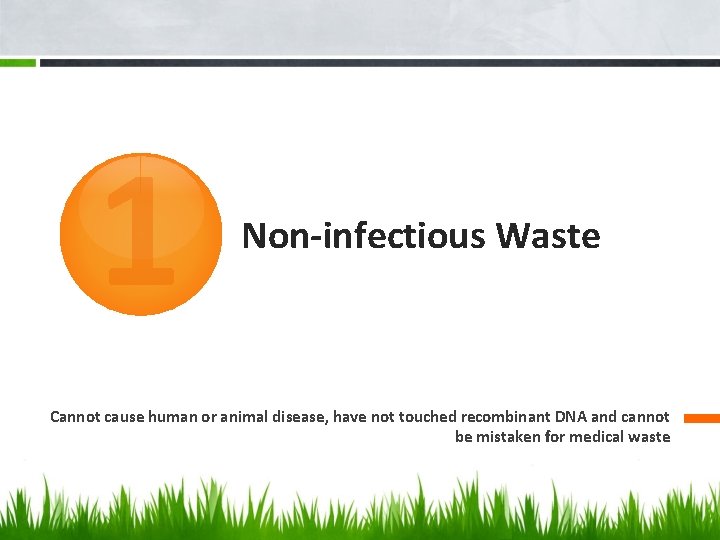 1

Non-infectious Waste

Cannot cause human or animal disease, have not touched recombinant DNA and cannot be mistaken for medical waste